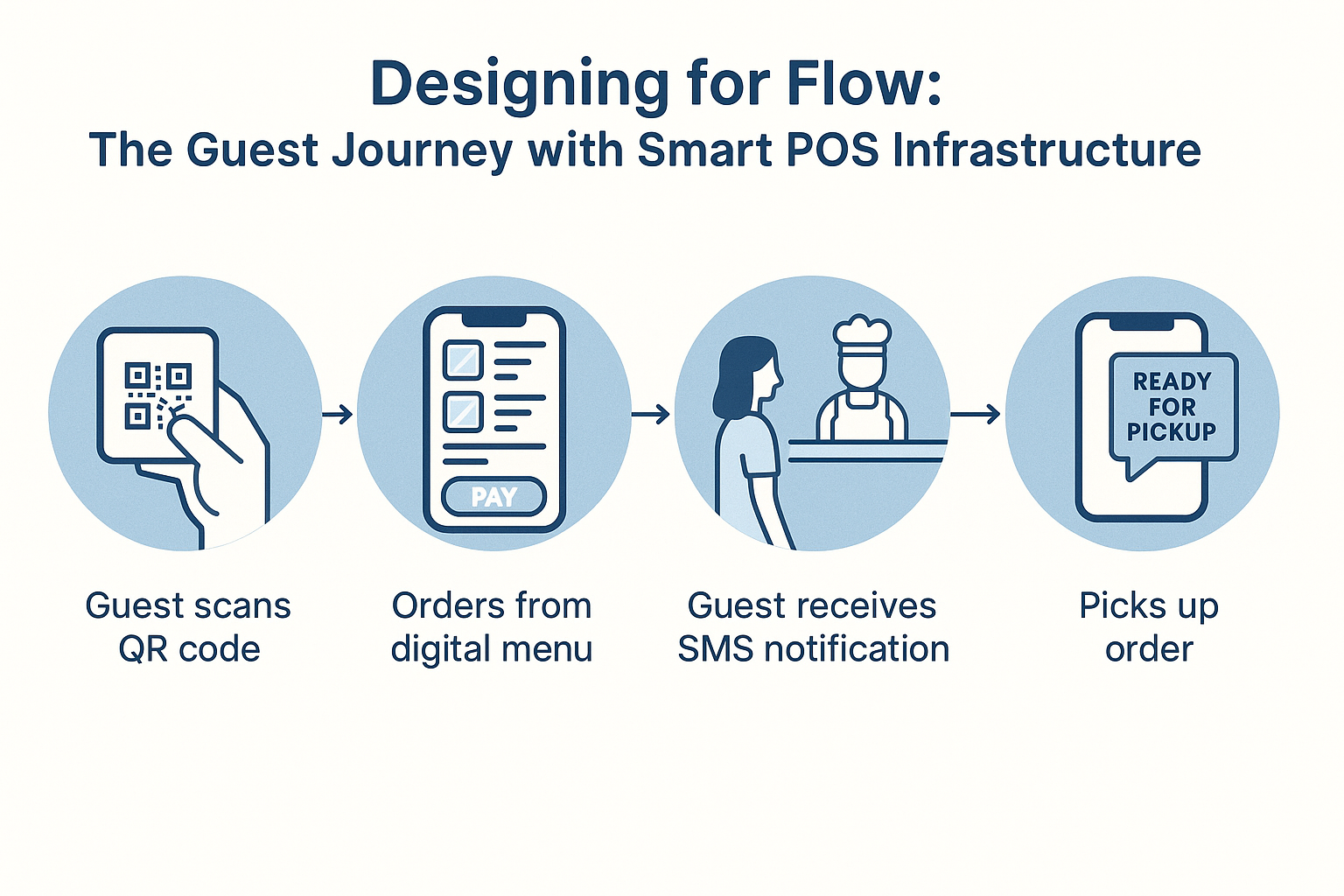 Designing for Flow:
The Guest Journey with Smart POS Infrastructure

PAY

READY FOR PICKUP

Guest scans QR code

Orders from digital menu

Guest receives SMS notification

Picks up order